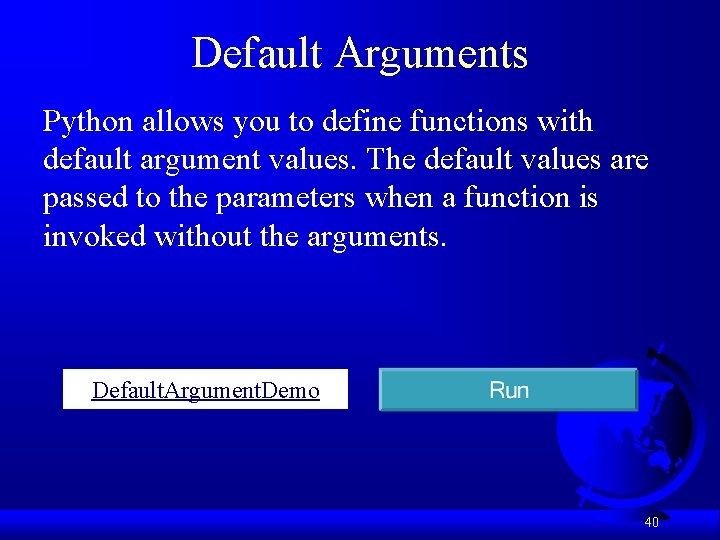 Default Arguments

Python allows you to define functions with default argument values. The default values are passed to the parameters when a function is invoked without the arguments.

DefaultArgumentDemo

Run

40